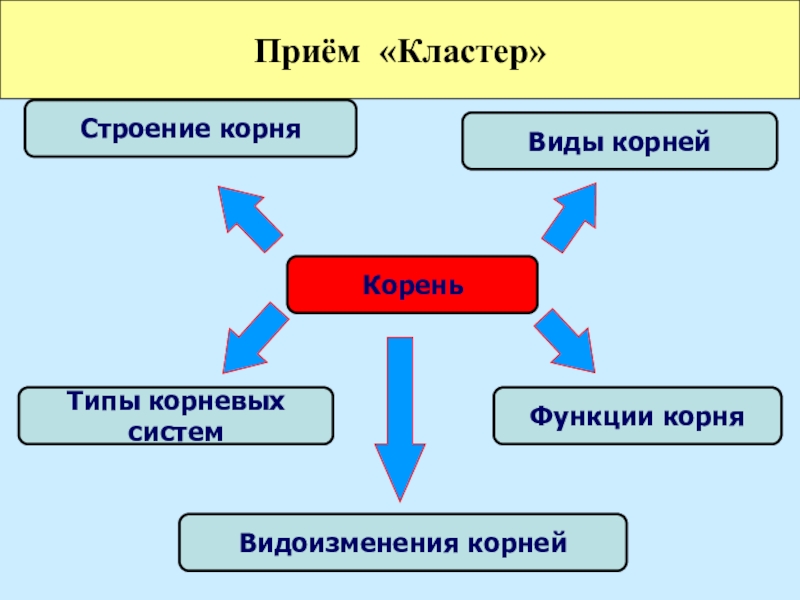 Приём «Кластер»

Строение корня

Виды корней

Корень

Типы корневых систем

Функции корня

Видоизменения корней